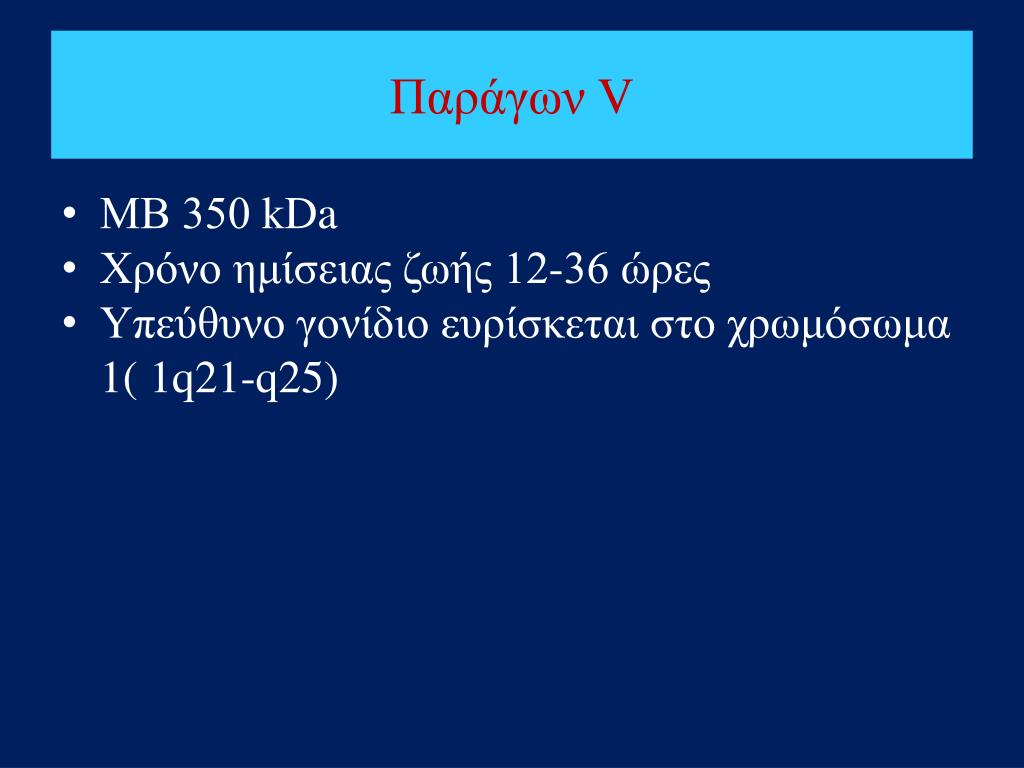 Παράγων V

• ΜΒ 350 kDa
• Χρόνο ημίσειας ζωής 12-36 ώρες
• Υπεύθυνο γονίδιο ευρίσκεται στο χρωμόσωμα 1( 1q21-q25)